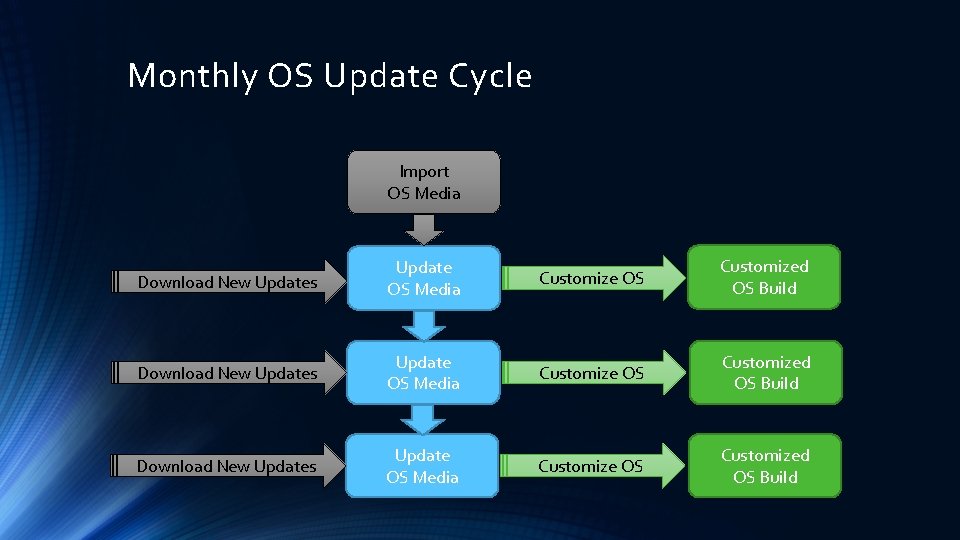 Monthly OS Update Cycle

Import
OS Media

Download New Updates

Update
OS Media

Customize OS

Customized
OS Build

Download New Updates

Update
OS Media

Customize OS

Customized
OS Build

Download New Updates

Update
OS Media

Customize OS

Customized
OS Build